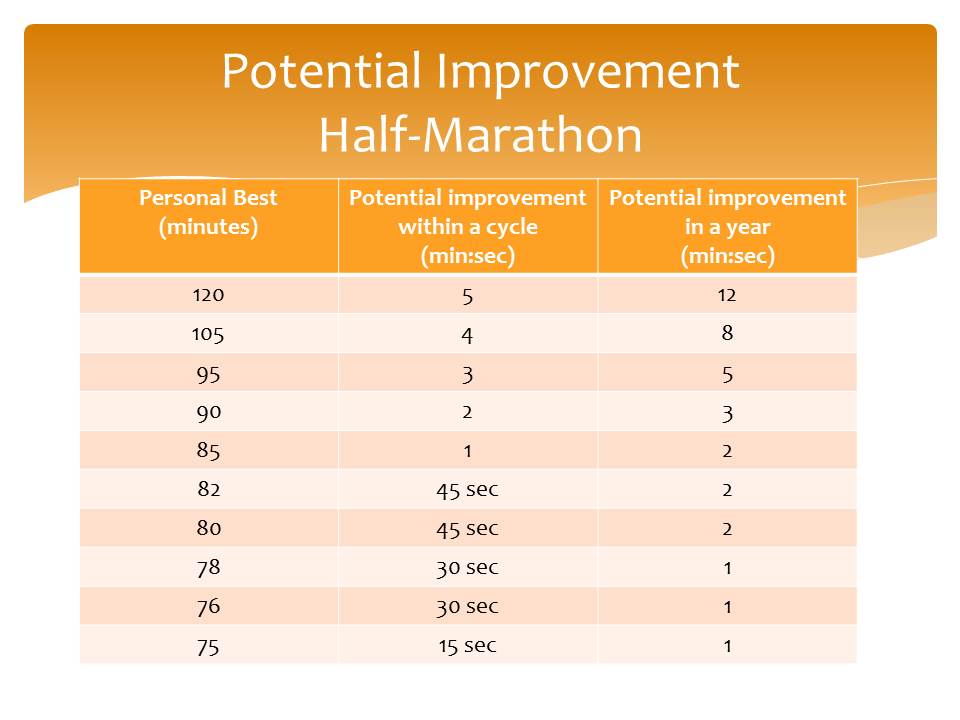 Potential Improvement
Half-Marathon

| Personal Best (minutes) | Potential improvement within a cycle (min:sec) | Potential improvement in a year (min:sec) |
|---|---|---|
| 120 | 5 | 12 |
| 105 | 4 | 8 |
| 95 | 3 | 5 |
| 90 | 2 | 3 |
| 85 | 1 | 2 |
| 82 | 45 sec | 2 |
| 80 | 45 sec | 2 |
| 78 | 30 sec | 1 |
| 76 | 30 sec | 1 |
| 75 | 15 sec | 1 |